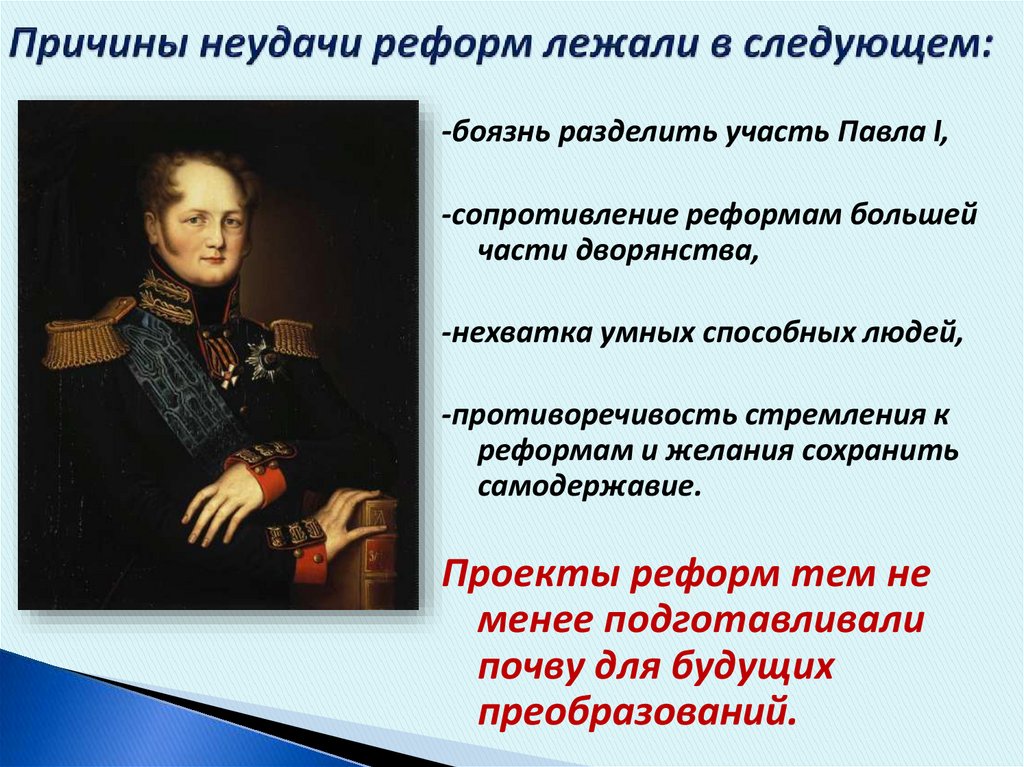 Причины неудачи реформ лежали в следующем:

-боязнь разделить участь Павла I,

-сопротивление реформам большей части дворянства,

-нехватка умных способных людей,

-противоречивость стремления к реформам и желания сохранить самодержавие.

Проекты реформ тем не менее подготавливали почву для будущих преобразований.